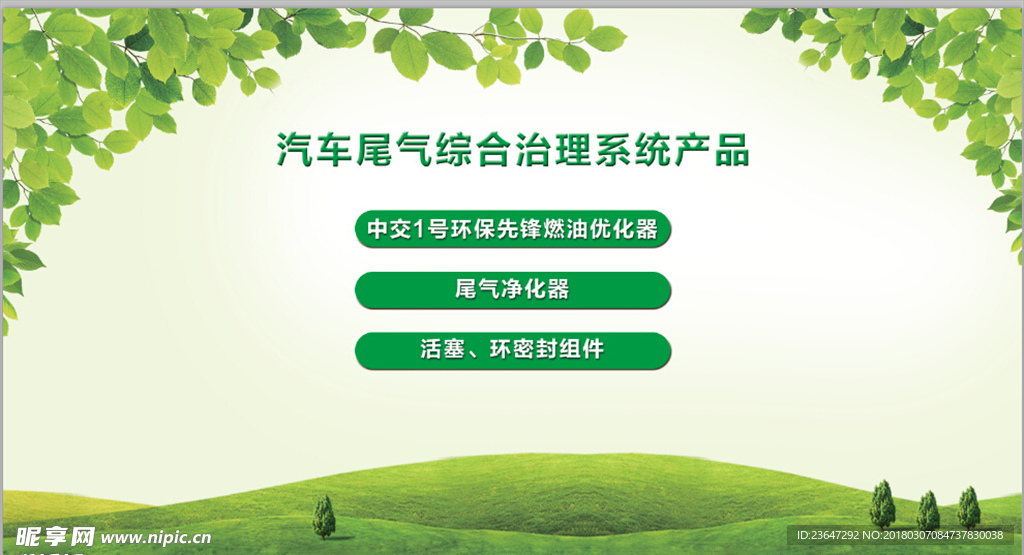 汽车尾气综合治理系统产品

中交1号环保先锋燃油优化器

尾气净化器

活塞、环密封组件

昵享网 www.nipic.cn

ID:23647292 NO:20180307084737830038